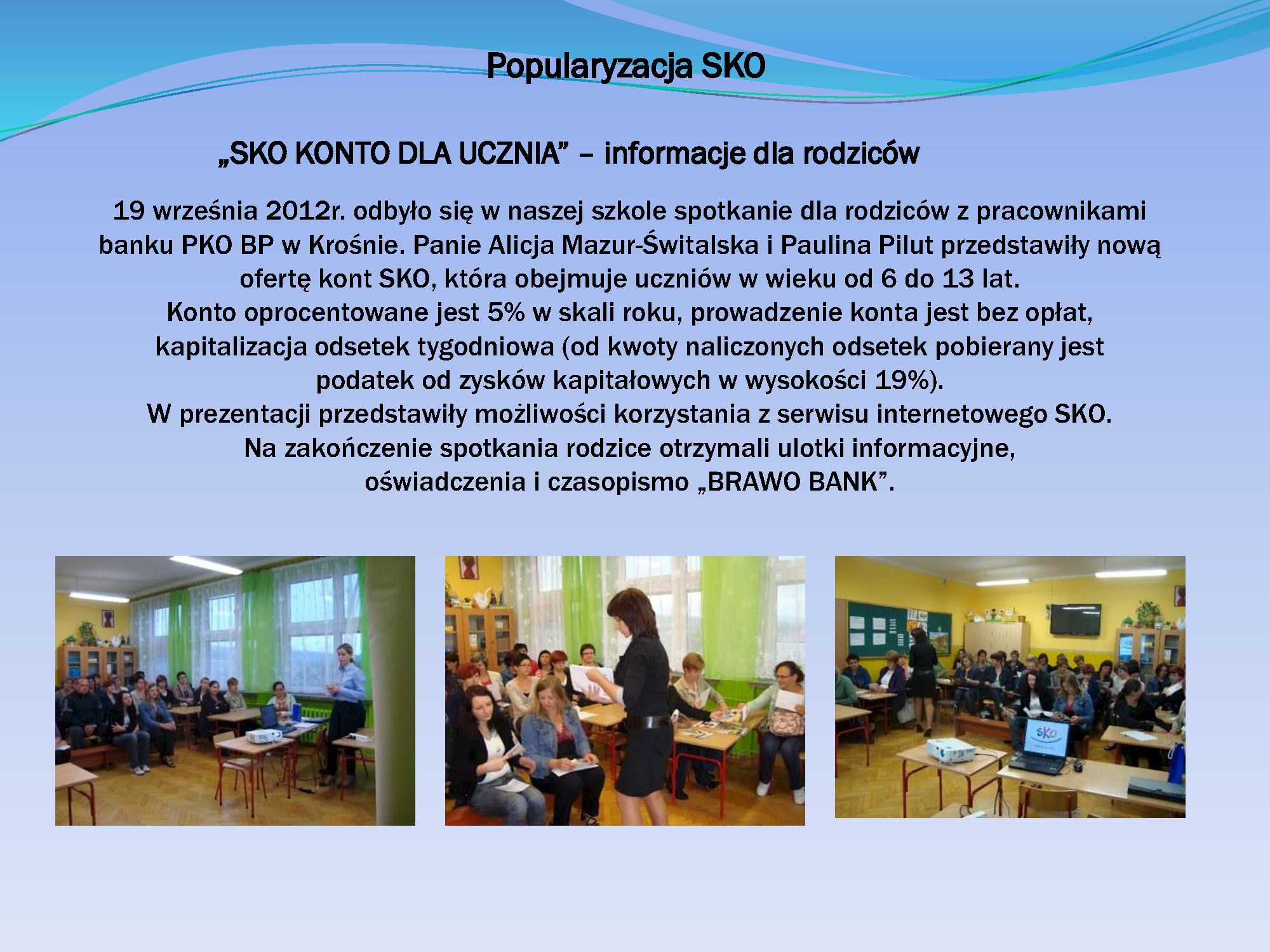 Popularyzacja SKO

„SKO KONTO DLA UCZNIA” – informacje dla rodziców

19 września 2012r. odbyło się w naszej szkole spotkanie dla rodziców z pracownikami banku PKO BP w Krośnie. Panie Alicja Mazur-Świtalska i Paulina Pilut przedstawiły nową ofertę kont SKO, która obejmuje uczniów w wieku od 6 do 13 lat.
Konto oprocentowane jest 5% w skali roku, prowadzenie konta jest bez opłat, kapitalizacja odsetek tygodniowa (od kwoty naliczonych odsetek pobierany jest podatek od zysków kapitałowych w wysokości 19%).
W prezentacji przedstawiły możliwości korzystania z serwisu internetowego SKO.
Na zakończenie spotkania rodzice otrzymali ulotki informacyjne, oświadczenia i czasopismo „BRAWO BANK”.

SKO